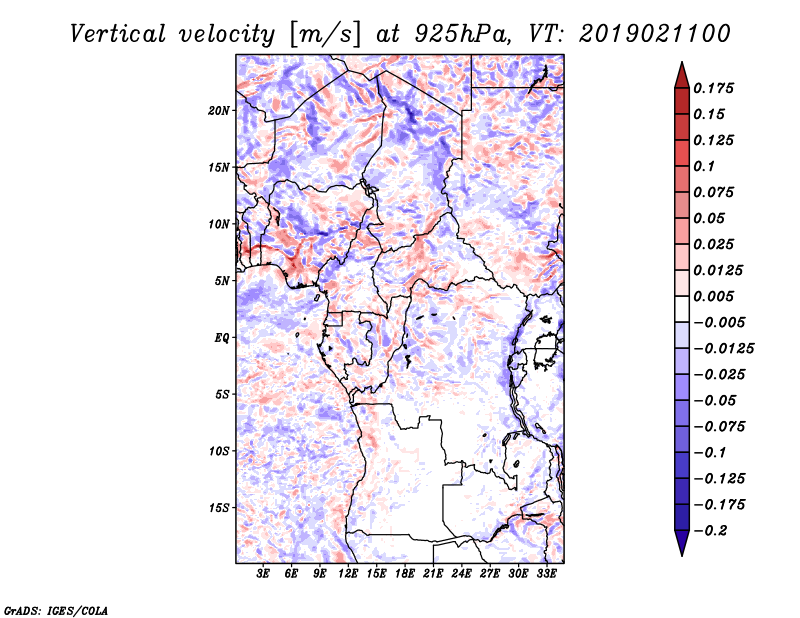 Vertical velocity [m/s] at 925hPa, VT: 2019021100

20N
15N
10N
5N
EQ
5S
10S
15S

3E 6E 9E 12E 15E 18E 21E 24E 27E 30E 33E

0.175
0.15
0.125
0.1
0.075
0.05
0.025
0.0125
0.005
−0.005
−0.0125
−0.025
−0.05
−0.075
−0.1
−0.125
−0.175
−0.2

GrADS: IGES/COLA